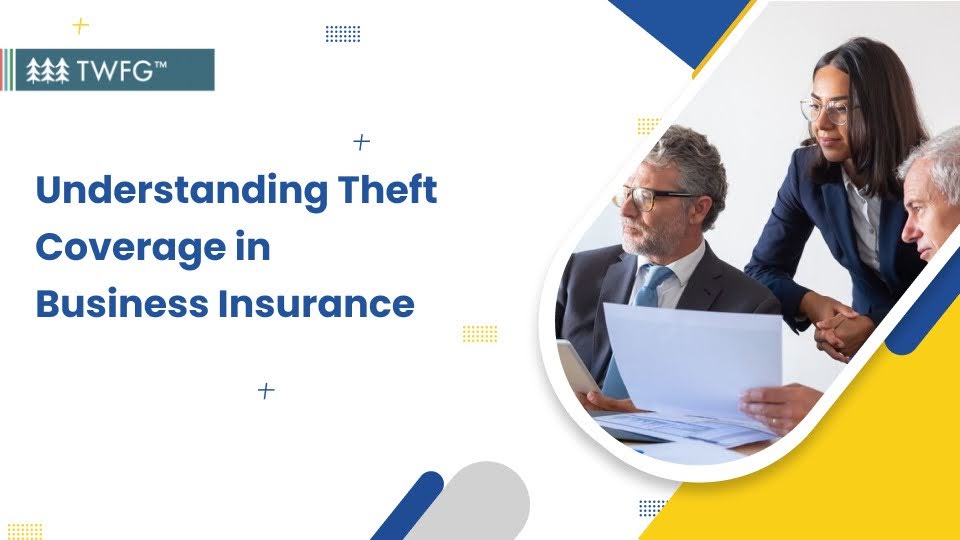 TWFG™

Understanding Theft Coverage in Business Insurance